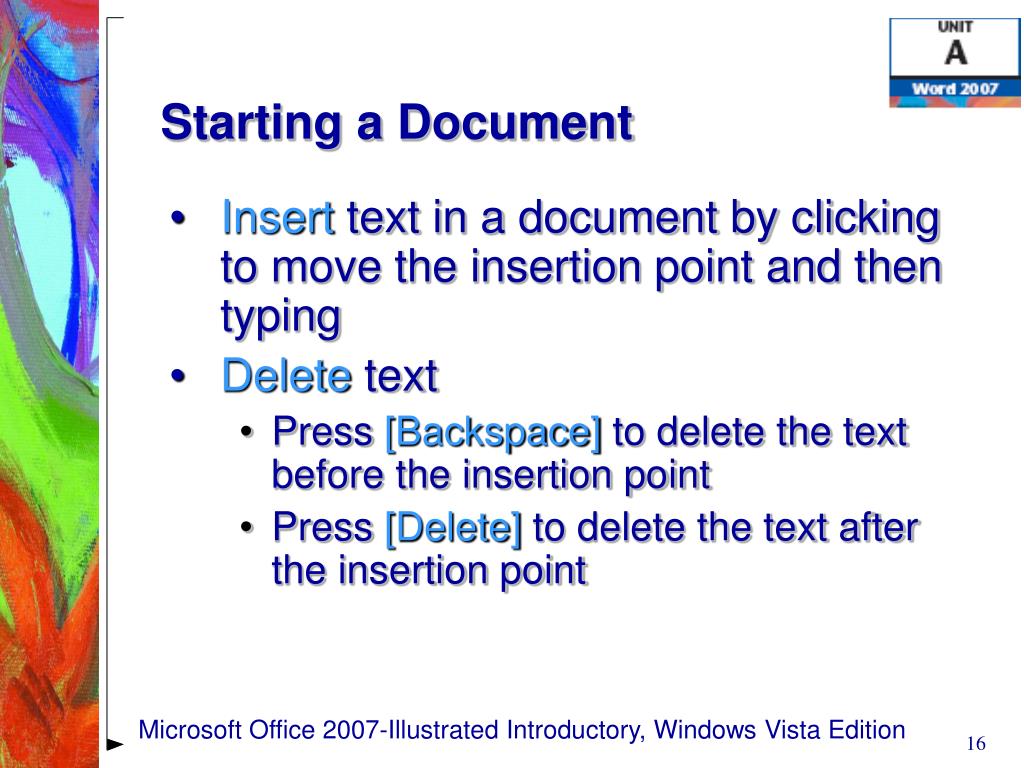 UNIT
A
Word 2007

Starting a Document

• Insert text in a document by clicking to move the insertion point and then typing
• Delete text
 • Press [Backspace] to delete the text before the insertion point
 • Press [Delete] to delete the text after the insertion point

Microsoft Office 2007-Illustrated Introductory, Windows Vista Edition

16